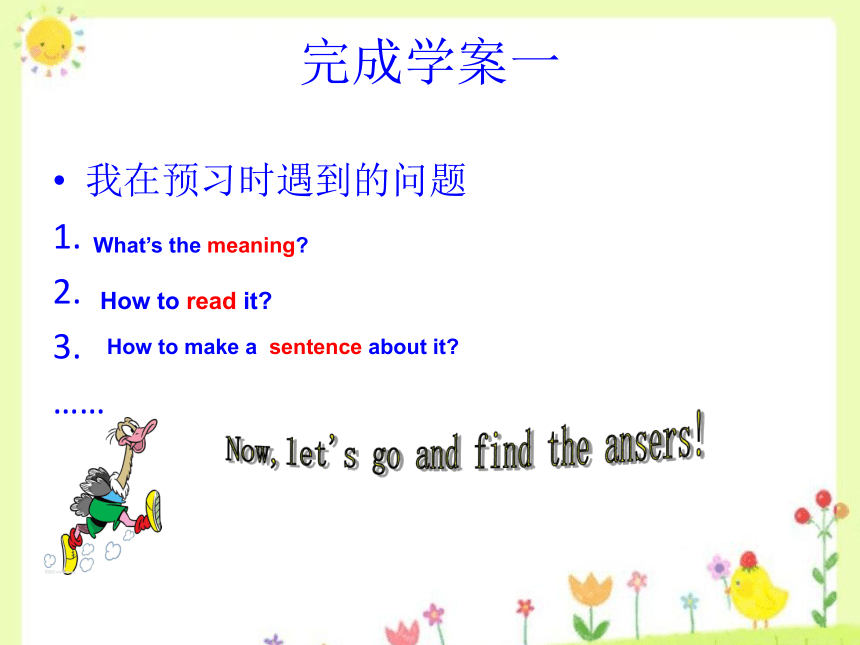 完成学案一

• 我在预习时遇到的问题

1. What's the meaning?

2. How to read it?

3. How to make a sentence about it?

……

Now, let's go and find the ansers!